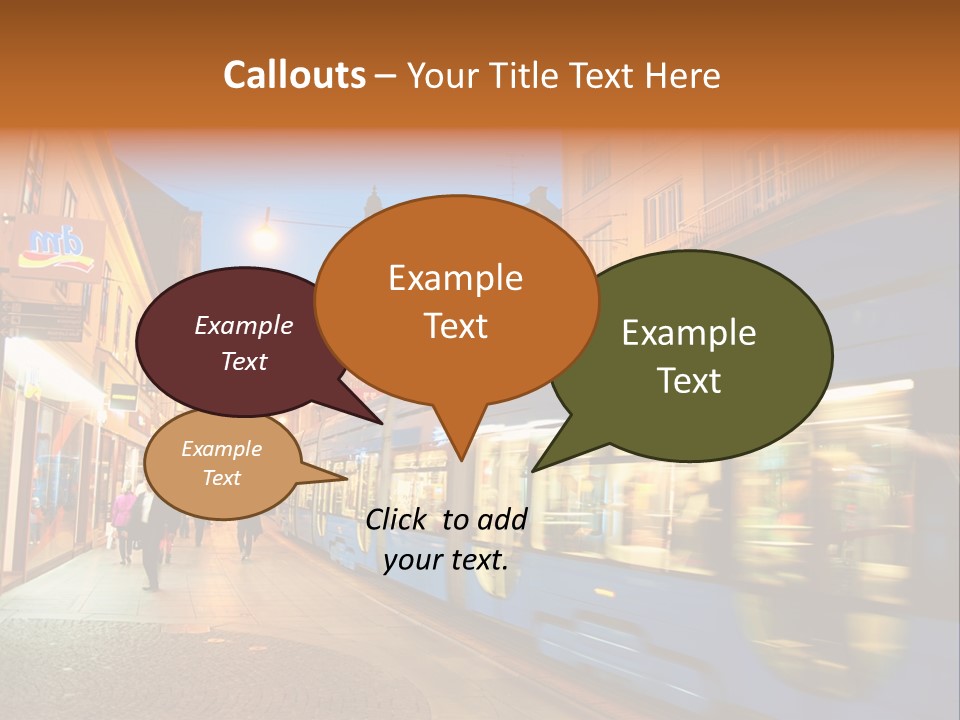 Callouts – Your Title Text Here

mb

Example Text

Example Text

Example Text

Example Text

Click to add your text.